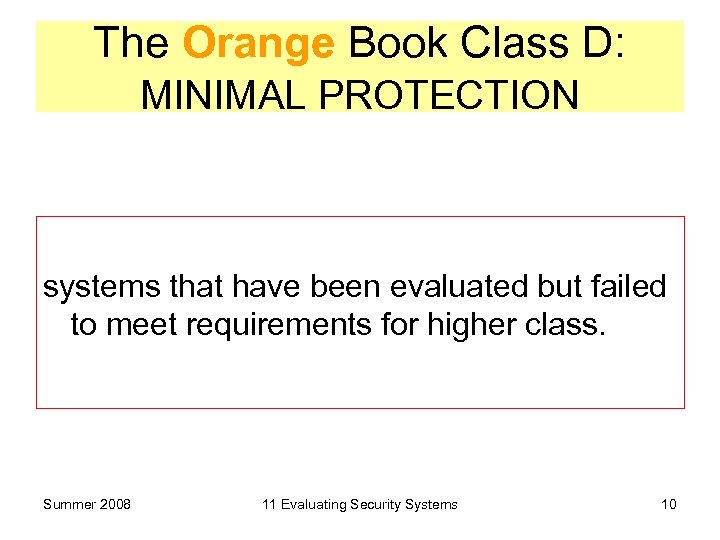 The Orange Book Class D:
MINIMAL PROTECTION

systems that have been evaluated but failed to meet requirements for higher class.

Summer 2008

11 Evaluating Security Systems

10